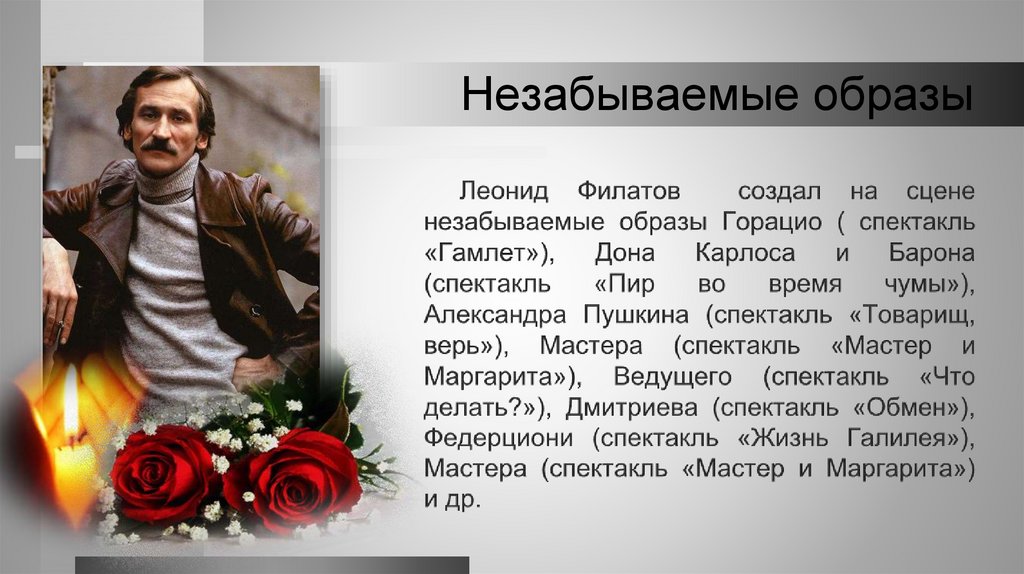 Незабываемые образы

Леонид Филатов создал на сцене незабываемые образы Горацио ( спектакль «Гамлет»), Дона Карлоса и Барона (спектакль «Пир во время чумы»), Александра Пушкина (спектакль «Товарищ, верь»), Мастера (спектакль «Мастер и Маргарита»), Ведущего (спектакль «Что делать?»), Дмитриева (спектакль «Обмен»), Федерциони (спектакль «Жизнь Галилея»), Мастера (спектакль «Мастер и Маргарита») и др.